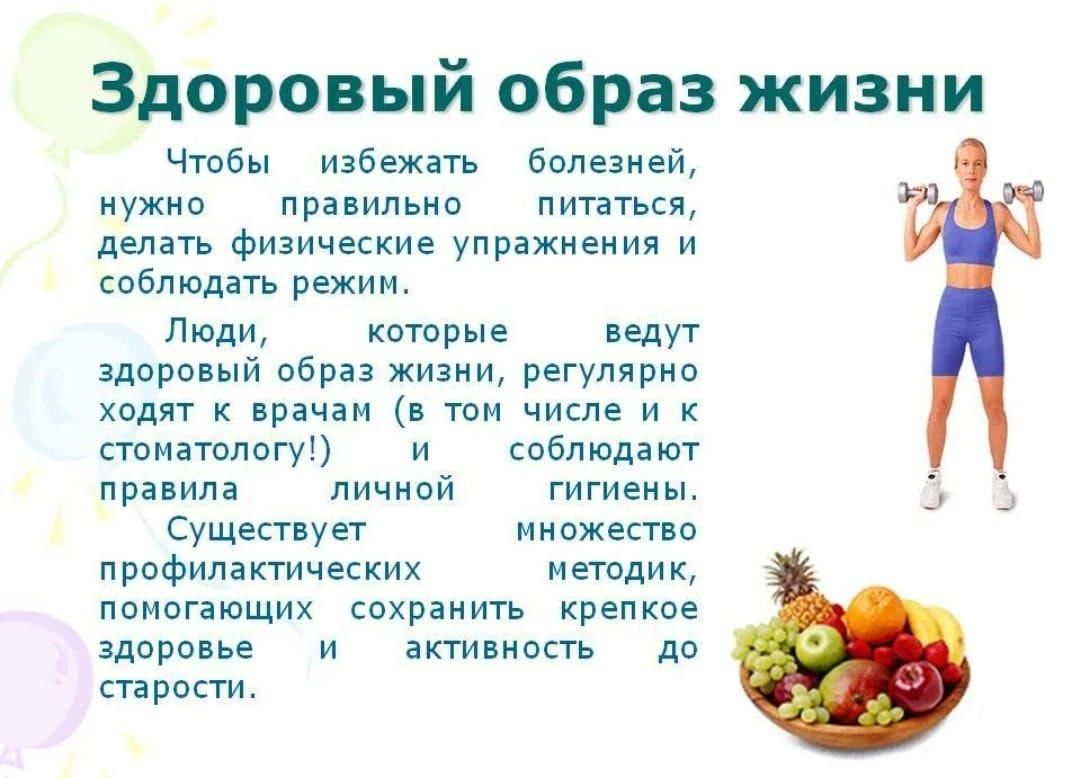 Здоровый образ жизни

Чтобы избежать болезней, нужно правильно питаться, делать физические упражнения и соблюдать режим.

Люди, которые ведут здоровый образ жизни, регулярно ходят к врачам (в том числе и к стоматологу!) и соблюдают правила личной гигиены.

Существует множество профилактических методик, помогающих сохранить крепкое здоровье и активность до старости.